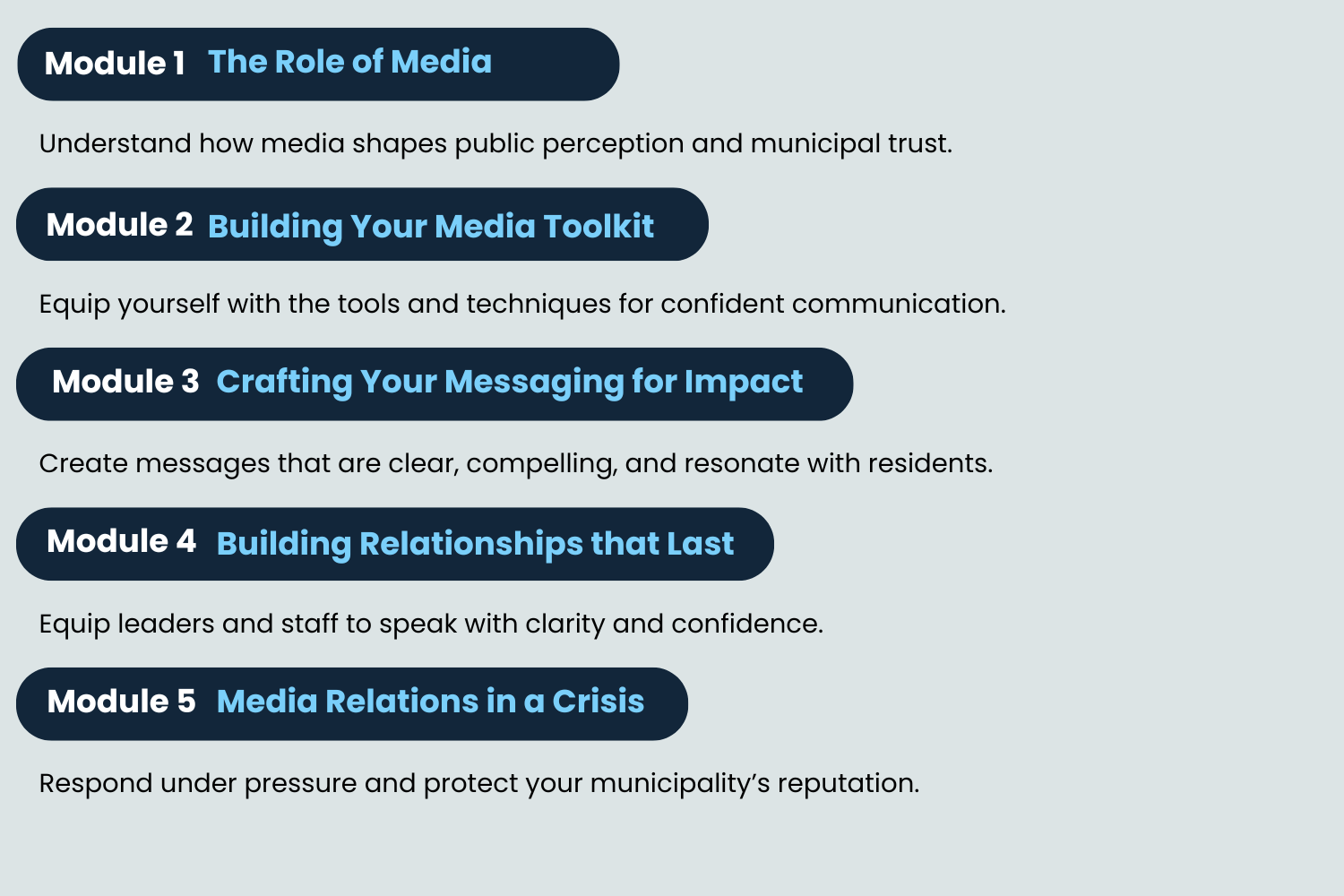 Module 1 The Role of Media

Understand how media shapes public perception and municipal trust.

Module 2 Building Your Media Toolkit

Equip yourself with the tools and techniques for confident communication.

Module 3 Crafting Your Messaging for Impact

Create messages that are clear, compelling, and resonate with residents.

Module 4 Building Relationships that Last

Equip leaders and staff to speak with clarity and confidence.

Module 5 Media Relations in a Crisis

Respond under pressure and protect your municipality's reputation.